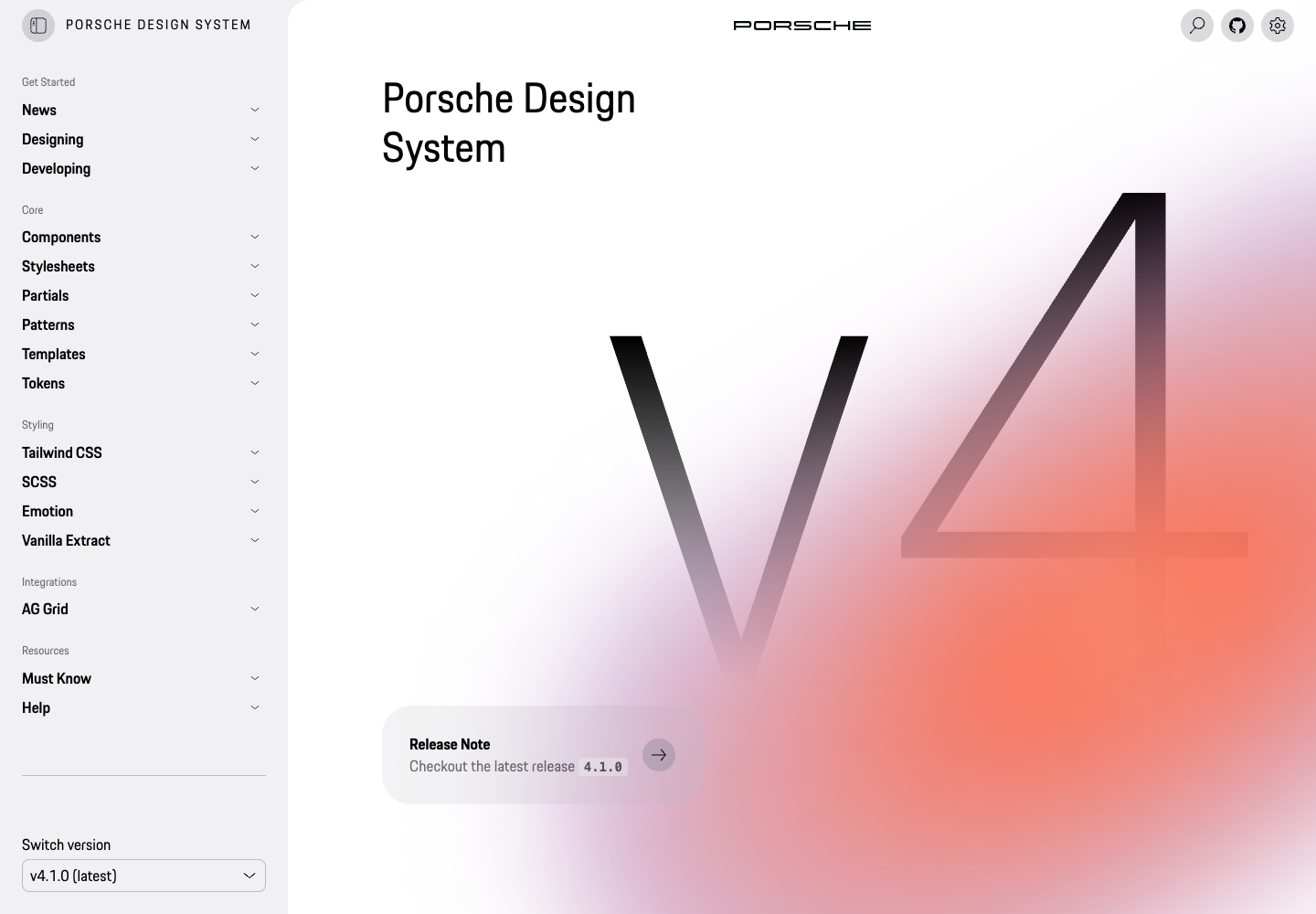 PORSCHE DESIGN SYSTEM

Get Started
News
Designing
Developing

Core
Components
Stylesheets
Partials
Patterns
Templates
Tokens

Styling
Tailwind CSS
SCSS
Emotion
Vanilla Extract

Integrations
AG Grid

Resources
Must Know
Help

Switch version
v4.1.0 (latest)

PORSCHE

Porsche Design System

V4

Release Note
Checkout the latest release 4.1.0